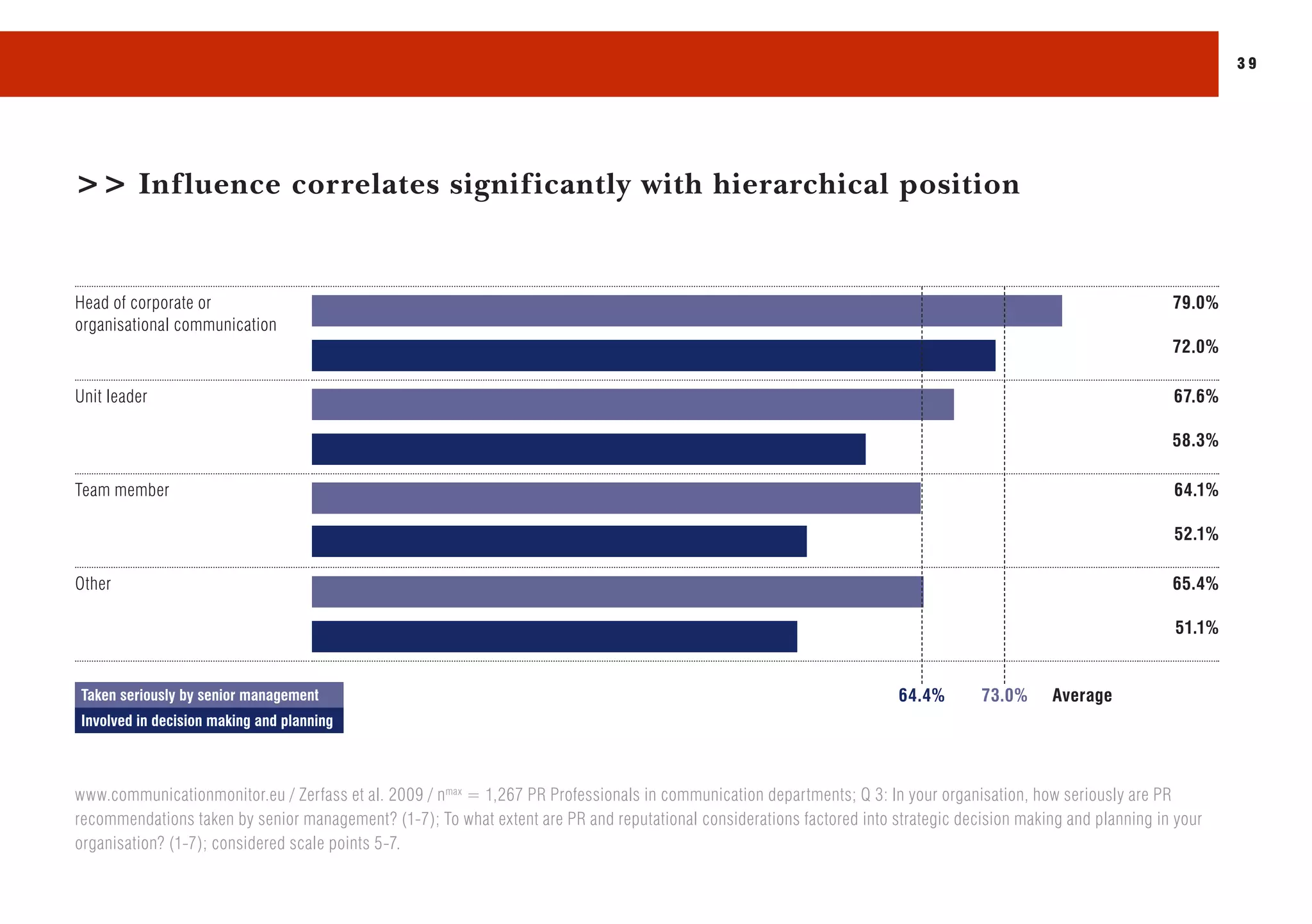 39

>> Influence correlates significantly with hierarchical position

Head of corporate or organisational communication
79.0%
72.0%

Unit leader
67.6%
58.3%

Team member
64.1%
52.1%

Other
65.4%
51.1%

Taken seriously by senior management
Involved in decision making and planning

64.4% 73.0% Average

www.communicationmonitor.eu / Zerfass et al. 2009 / $n^{max}$ = 1,267 PR Professionals in communication departments; Q 3: In your organisation, how seriously are PR recommendations taken by senior management? (1-7); To what extent are PR and reputational considerations factored into strategic decision making and planning in your organisation? (1-7); considered scale points 5-7.